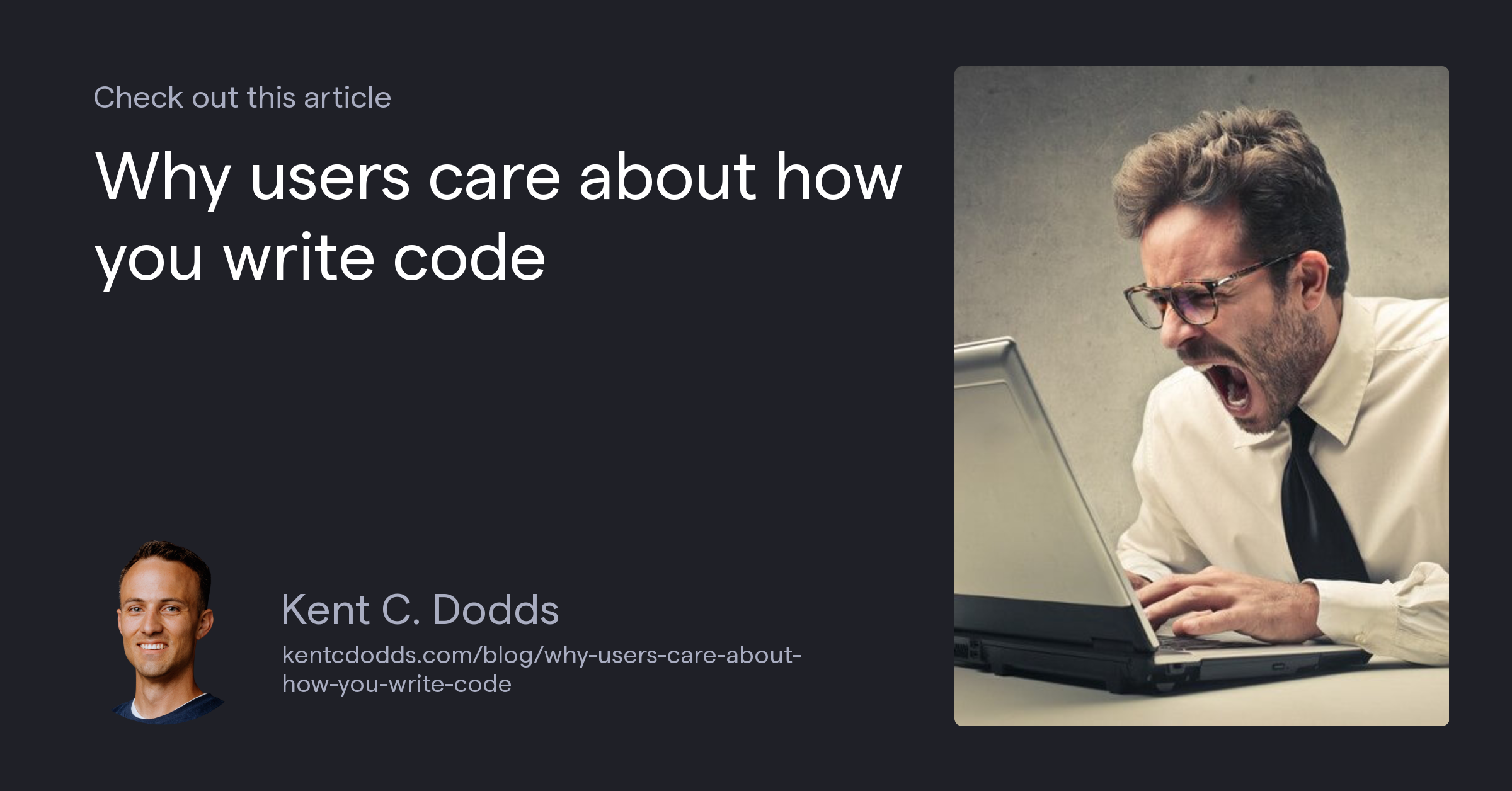 Check out this article

Why users care about how you write code

Kent C. Dodds

kentcdodds.com/blog/why-users-care-about-how-you-write-code